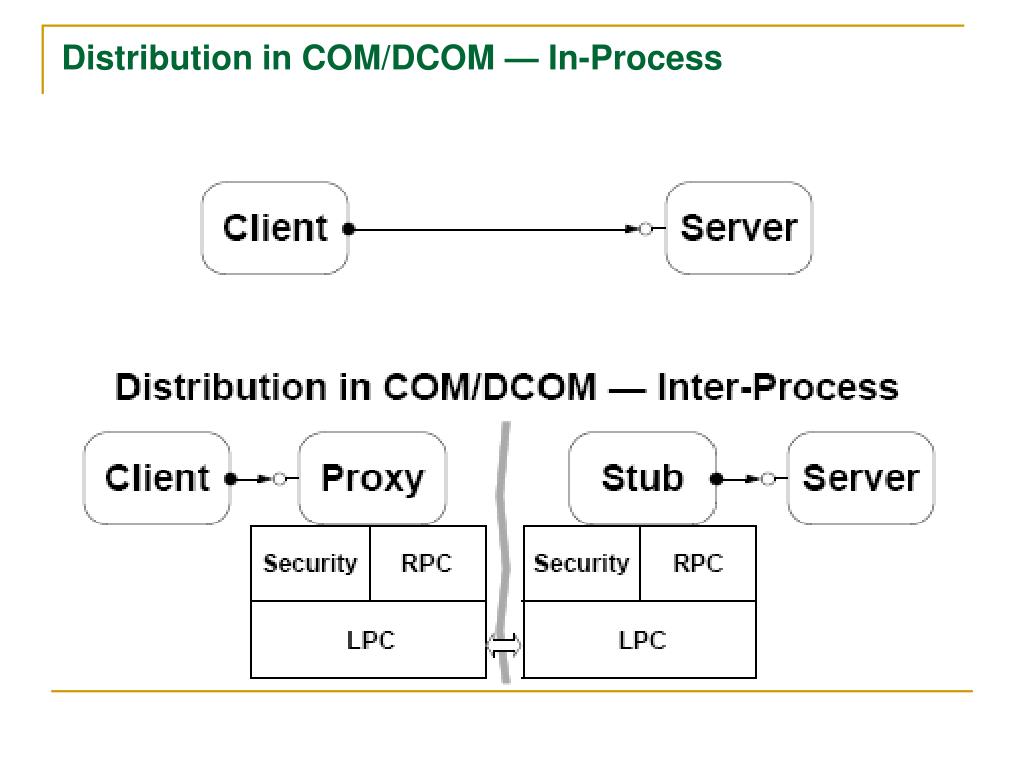 Distribution in COM/DCOM — In-Process

Client

Server

Distribution in COM/DCOM — Inter-Process

Client

Proxy

Stub

Server

Security

RPC

LPC

Security

RPC

LPC